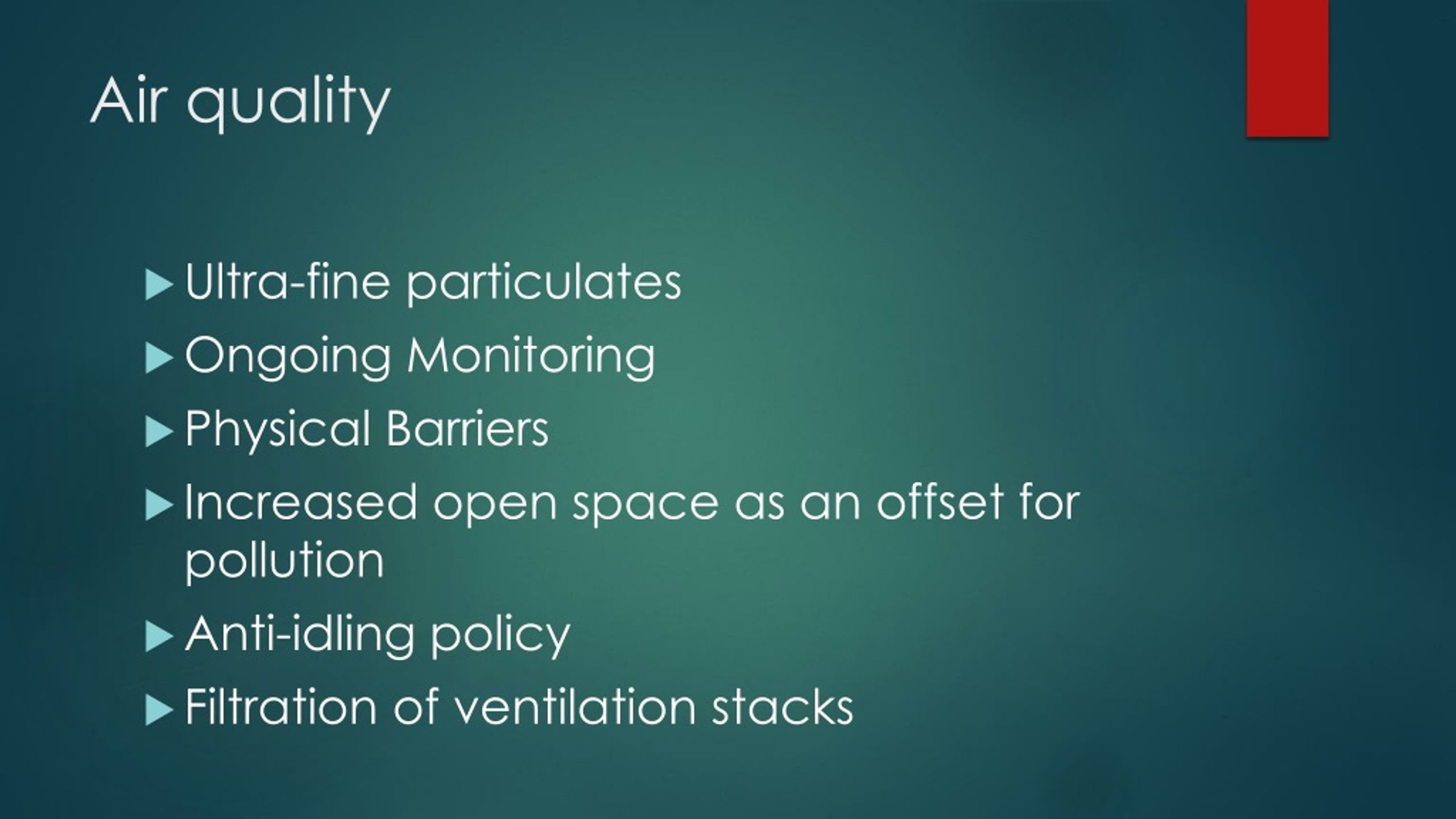 Air quality

▶ Ultra-fine particulates
▶ Ongoing Monitoring
▶ Physical Barriers
▶ Increased open space as an offset for pollution
▶ Anti-idling policy
▶ Filtration of ventilation stacks